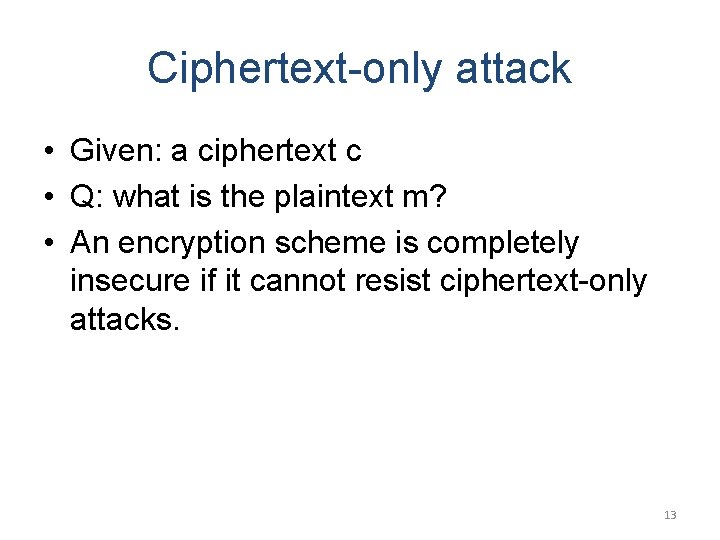 Ciphertext-only attack

• Given: a ciphertext c
• Q: what is the plaintext m?
• An encryption scheme is completely insecure if it cannot resist ciphertext-only attacks.

13